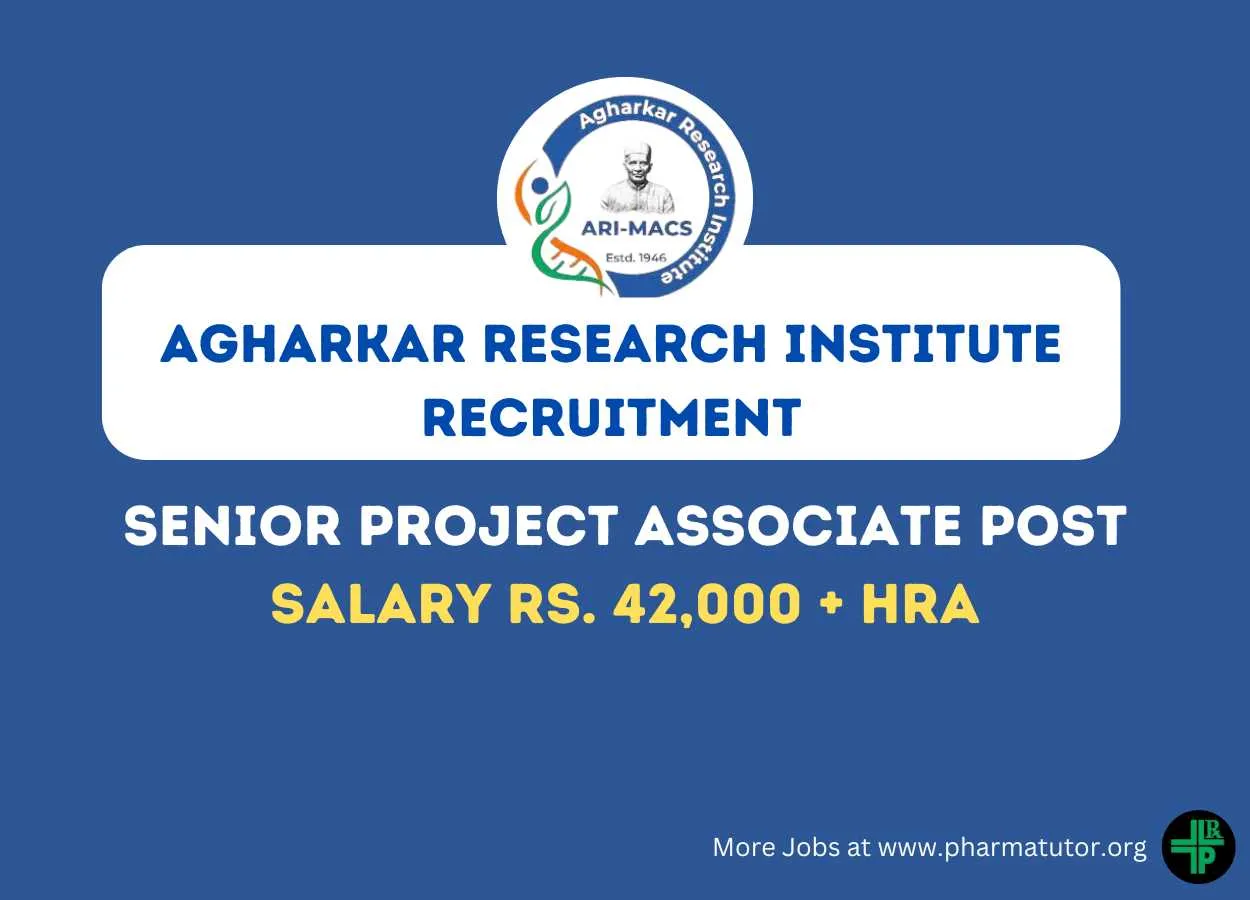 Agharkar Research Institute
ARI-MACS
Estd. 1946

AGHARKAR RESEARCH INSTITUTE RECRUITMENT

SENIOR PROJECT ASSOCIATE POST
SALARY RS. 42,000 + HRA

More Jobs at www.pharmatutor.org

Rx
P